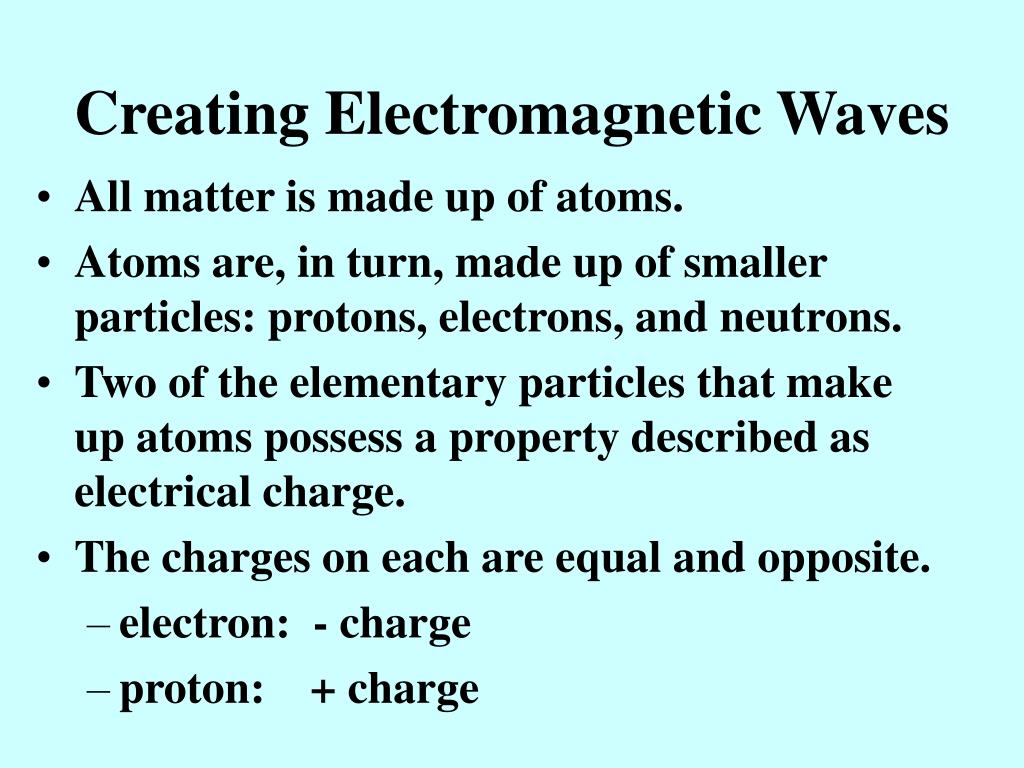 Creating Electromagnetic Waves

• All matter is made up of atoms.
• Atoms are, in turn, made up of smaller particles: protons, electrons, and neutrons.
• Two of the elementary particles that make up atoms possess a property described as electrical charge.
• The charges on each are equal and opposite.
– electron: - charge
– proton: + charge